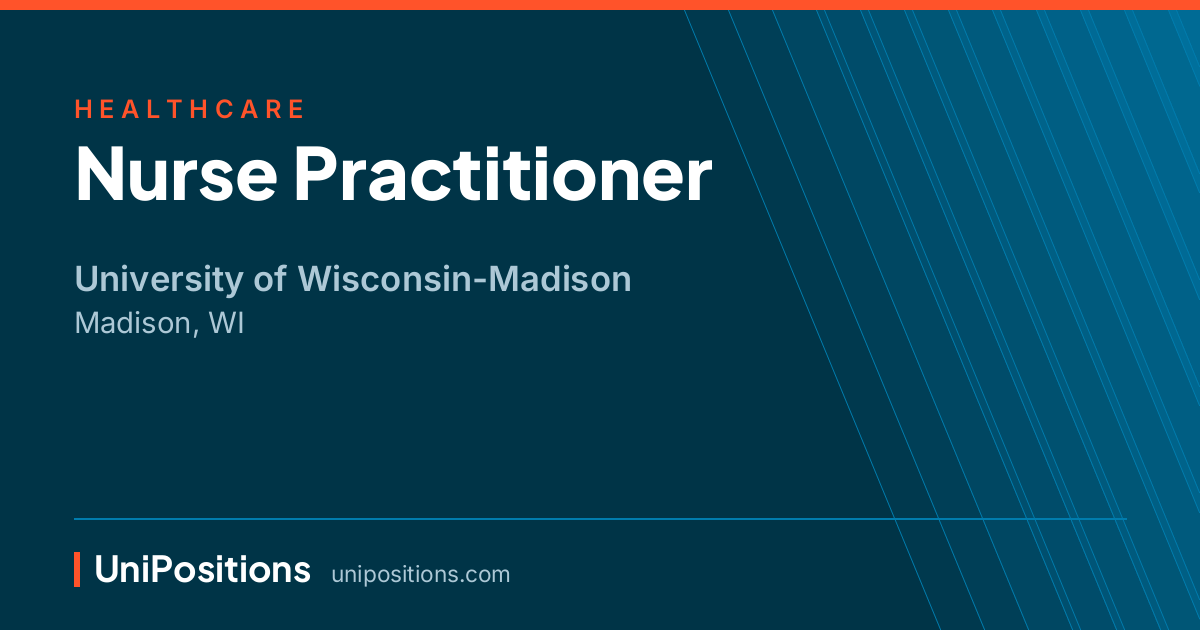 HEALTHCARE

Nurse Practitioner

University of Wisconsin-Madison
Madison, WI

UniPositions unipositions.com